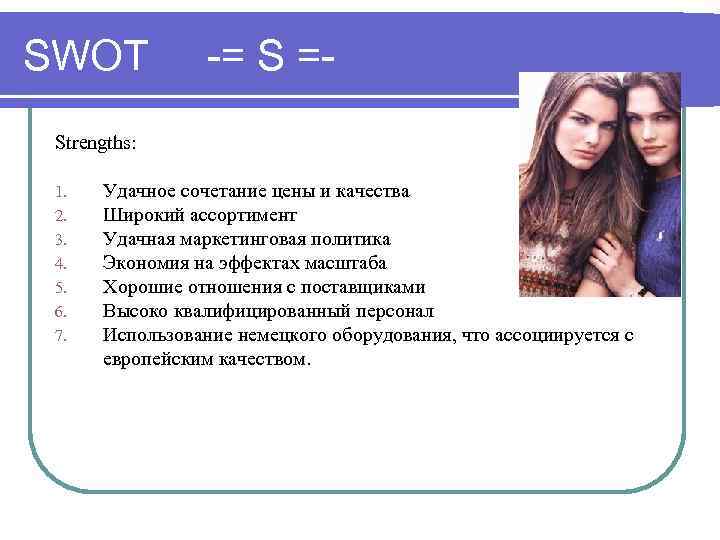 SWOT -= S =-

Strengths:

1. Удачное сочетание цены и качества
2. Широкий ассортимент
3. Удачная маркетинговая политика
4. Экономия на эффектах масштаба
5. Хорошие отношения с поставщиками
6. Высоко квалифицированный персонал
7. Использование немецкого оборудования, что ассоциируется с европейским качеством.